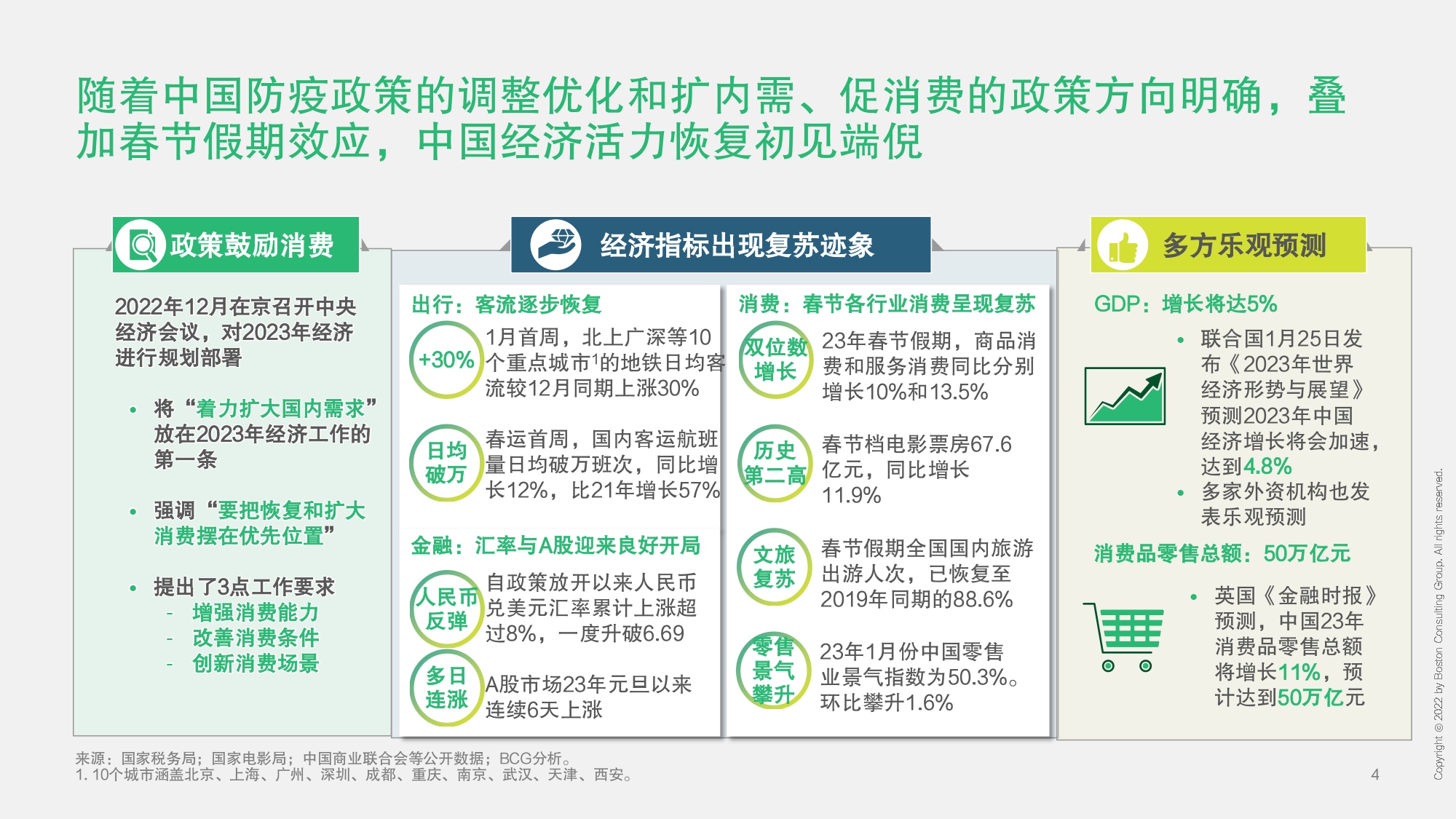 随着中国防疫政策的调整优化和扩内需、促消费的政策方向明确，叠加春节假期效应，中国经济活力恢复初见端倪

政策鼓励消费

2022年12月在京召开中央经济会议，对2023年经济进行规划部署

• 将“着力扩大国内需求”放在2023年经济工作的第一条

• 强调“要把恢复和扩大消费摆在优先位置”

• 提出了3点工作要求
- 增强消费能力
- 改善消费条件
- 创新消费场景

经济指标出现复苏迹象

出行：客流逐步恢复

+30%
1月首周，北上广深等10个重点城市$^1$的地铁日均客流较12月同期上涨30%

日均破万
春运首周，国内客运航班量日均破万班次，同比增长12%，比21年增长57%

金融：汇率与A股迎来良好开局

人民币反弹
自政策放开以来人民币兑美元汇率累计上涨超过8%，一度升破6.69

多日连涨
A股市场23年元旦以来连续6天上涨

消费：春节各行业消费呈现复苏

双位数增长
23年春节假期，商品消费和服务消费同比分别增长10%和13.5%

历史第二高
春节档电影票房67.6亿元，同比增长11.9%

文旅复苏
春节假期全国国内旅游出游人次，已恢复至2019年同期的88.6%

零售景气攀升
23年1月份中国零售业景气指数为50.3%。环比攀升1.6%

多方乐观预测

GDP：增长将达5%

• 联合国1月25日发布《2023年世界经济形势与展望》预测2023年中国经济增长将会加速，达到4.8%
• 多家外资机构也发表乐观预测

消费品零售总额：50万亿元

• 英国《金融时报》预测，中国23年消费品零售总额将增长11%，预计达到50万亿元

来源：国家税务局；国家电影局；中国商业联合会等公开数据；BCG分析。
1. 10个城市涵盖北京、上海、广州、深圳、成都、重庆、南京、武汉、天津、西安。

4

Copyright © 2022 by Boston Consulting Group. All rights reserved.